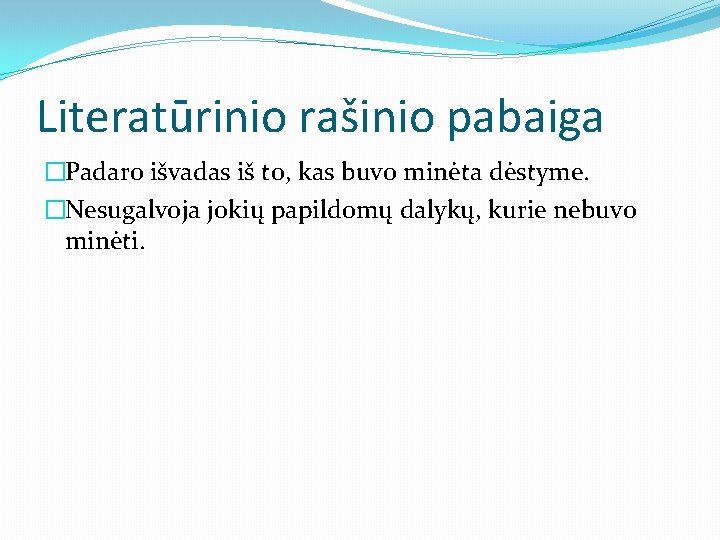 Literatūrinio rašinio pabaiga

Padaro išvadas iš to, kas buvo minėta dėstyme.

Nesugalvoja jokių papildomų dalykų, kurie nebuvo minėti.